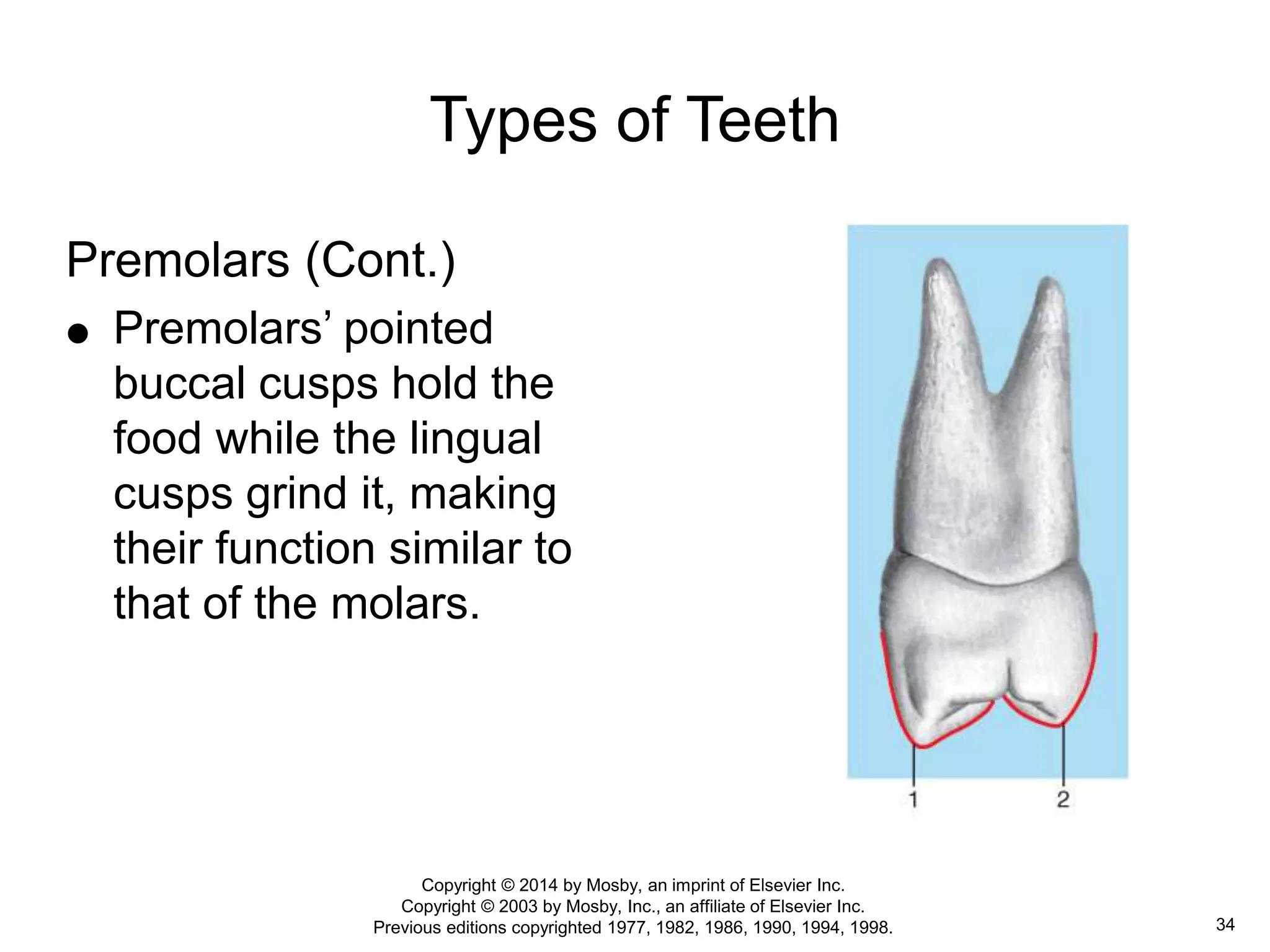 Types of Teeth

Premolars (Cont.)

● Premolars’ pointed buccal cusps hold the food while the lingual cusps grind it, making their function similar to that of the molars.

1

2

Copyright © 2014 by Mosby, an imprint of Elsevier Inc.
Copyright © 2003 by Mosby, Inc., an affiliate of Elsevier Inc.
Previous editions copyrighted 1977, 1982, 1986, 1990, 1994, 1998.

34